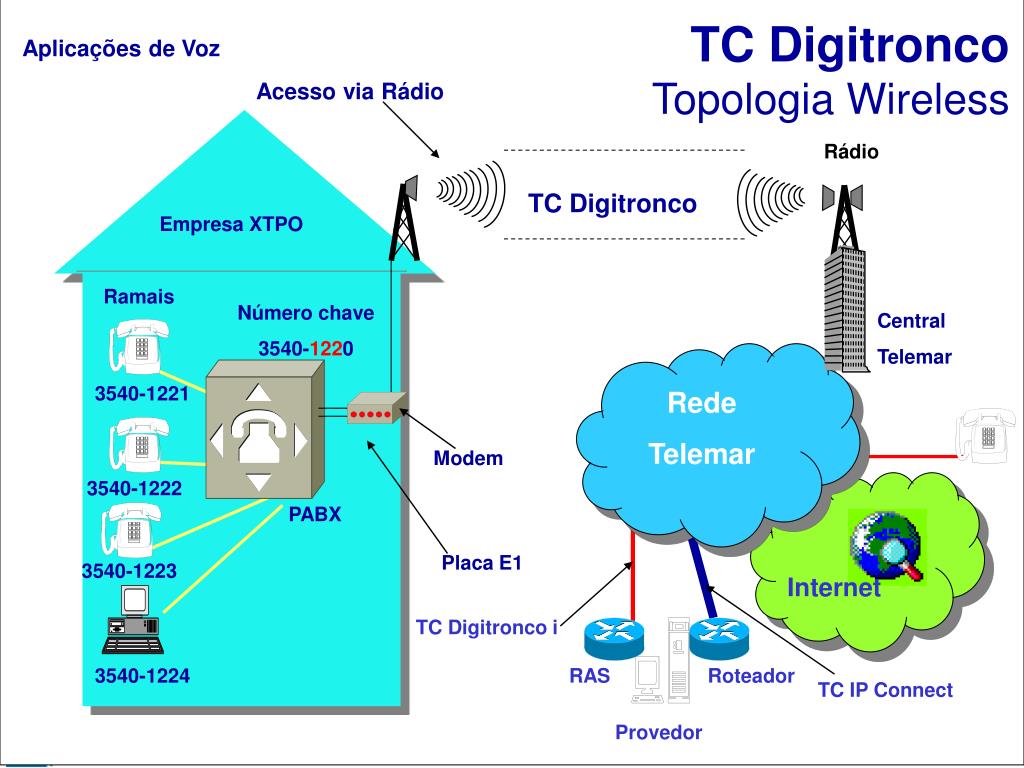 Aplicações de Voz

TC Digitronco
Topologia Wireless

Acesso via Rádio

Rádio

TC Digitronco

Empresa XTPO

Ramais

Número chave

3540-1220

3540-1221

3540-1222

3540-1223

3540-1224

PABX

Modem

Placa E1

Central
Telemar

Rede
Telemar

Internet

TC Digitronco i

RAS

Roteador

TC IP Connect

Provedor